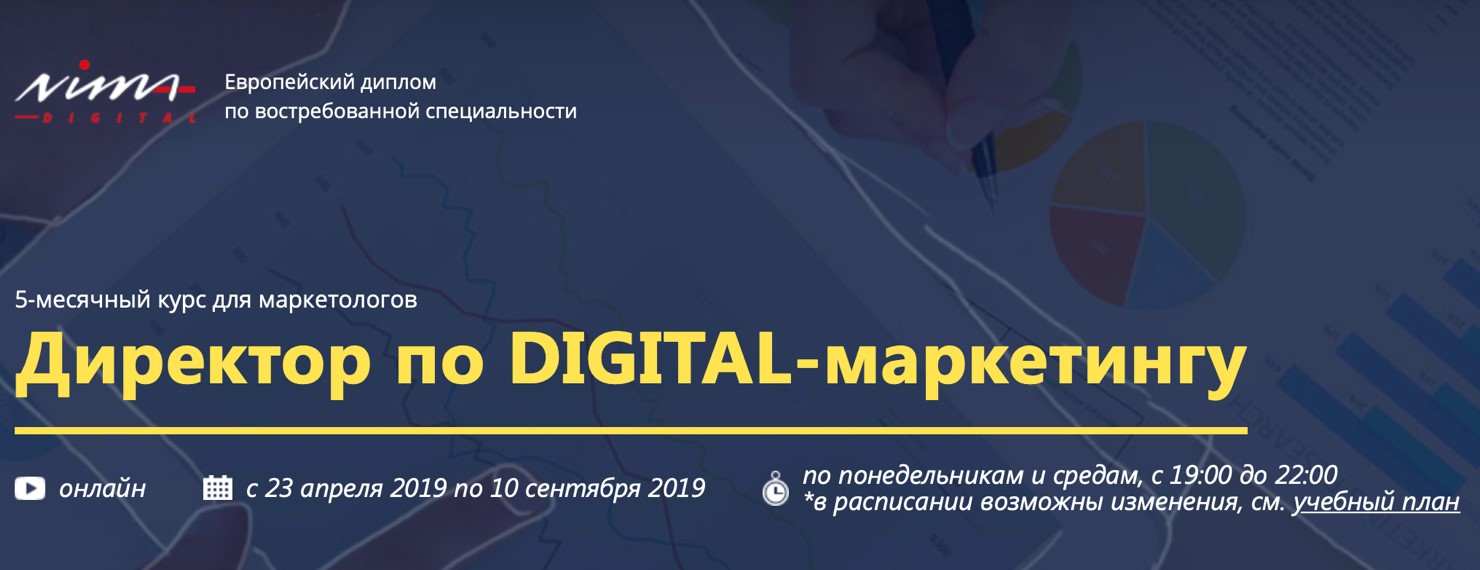 nima
DIGITAL

Европейский диплом по востребованной специальности

5-месячный курс для маркетологов

Директор по DIGITAL-маркетингу

онлайн

с 23 апреля 2019 по 10 сентября 2019

по понедельникам и средам, с 19:00 до 22:00
*в расписании возможны изменения, см. учебный план